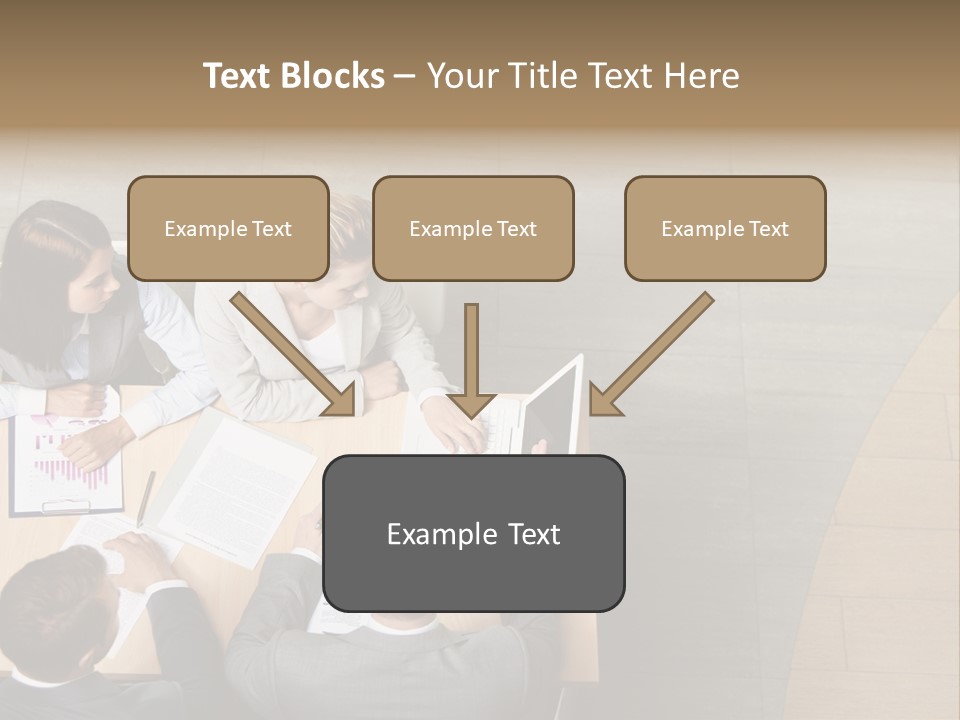 Text Blocks – Your Title Text Here

Example Text

Example Text

Example Text

Example Text